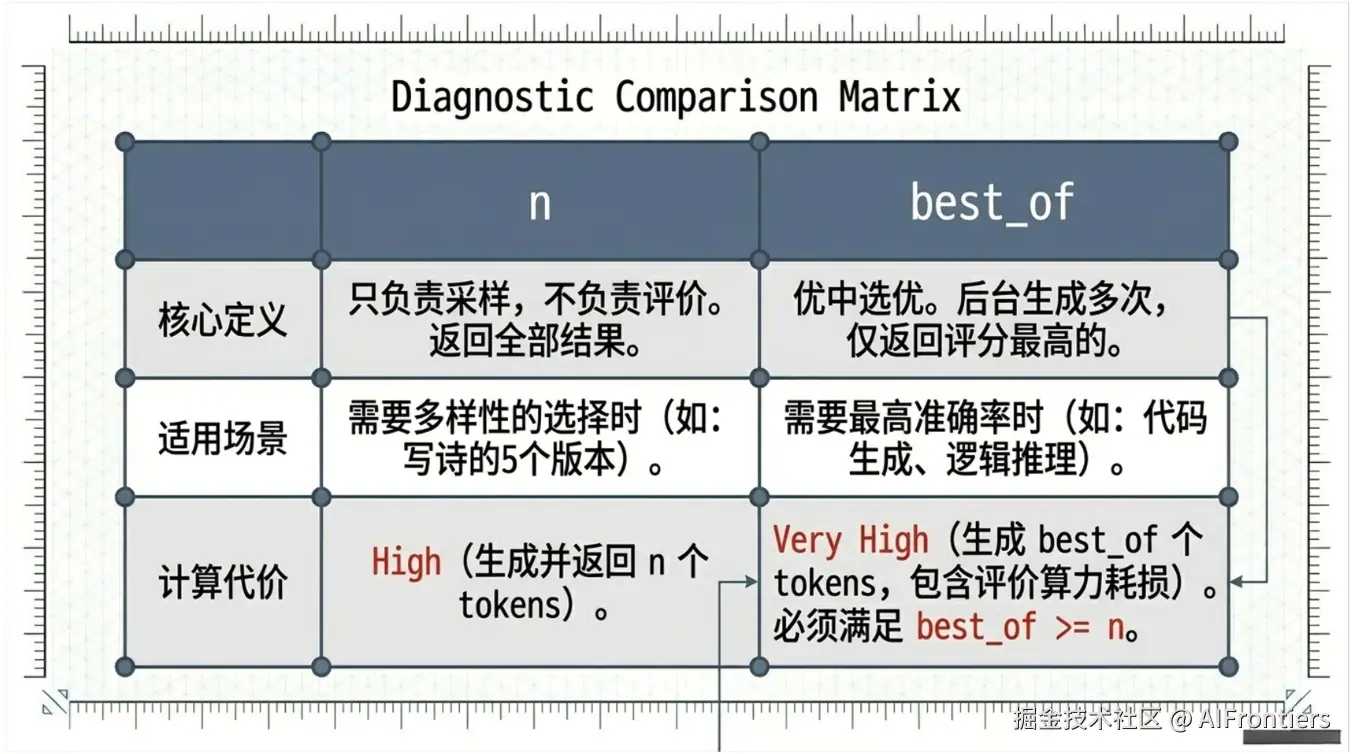 Diagnostic Comparison Matrix

| | n | best_of |
|---|---|---|
| 核心定义 | 只负责采样，不负责评价。返回全部结果。 | 优中选优。后台生成多次，仅返回评分最高的。 |
| 适用场景 | 需要多样性的选择时（如：写诗的5个版本）。 | 需要最高准确率时（如：代码生成、逻辑推理）。 |
| 计算代价 | High（生成并返回 n 个 tokens）。 | Very High（生成 best_of 个 tokens，包含评价算力耗损）。必须满足 best_of >= n。 |

掘金技术社区 @ AIFrontiers